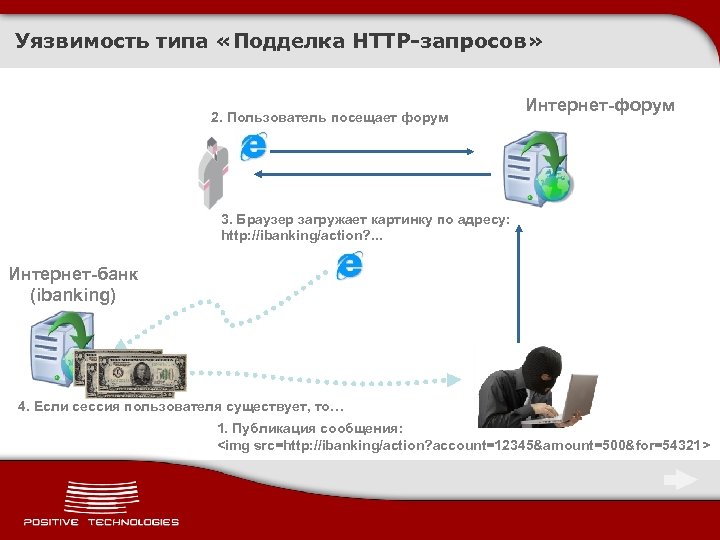 Уязвимость типа «Подделка HTTP-запросов»

2. Пользователь посещает форум

Интернет-форум

3. Браузер загружает картинку по адресу: http://ibanking/action?...

Интернет-банк (ibanking)

4. Если сессия пользователя существует, то…

1. Публикация сообщения: <img src=http://ibanking/action?account=12345&amount=500&for=54321>

POSITIVE TECHNOLOGIES